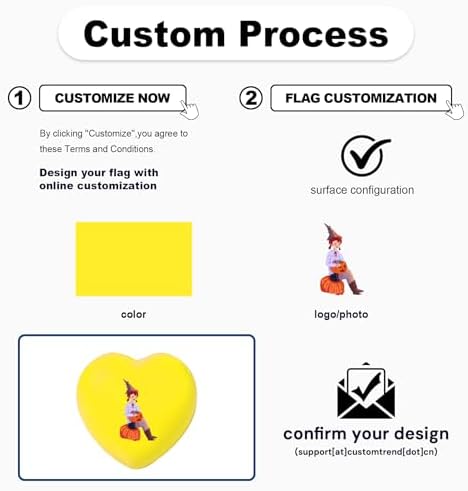 Custom Process

① CUSTOMIZE NOW

By clicking "Customize",you agree to these Terms and Conditions.

Design your flag with online customization

color

② FLAG CUSTOMIZATION

surface configuration

logo/photo

confirm your design
(support[at]customtrend[dot]cn)